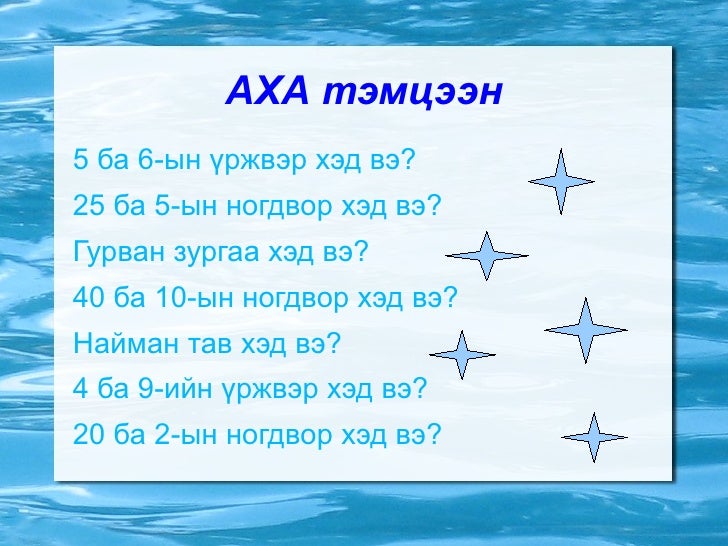 АХА тэмцээн

5 ба 6-ын үржвэр хэд вэ?

25 ба 5-ын ногдвор хэд вэ?

Гурван зургаа хэд вэ?

40 ба 10-ын ногдвор хэд вэ?

Найман тав хэд вэ?

4 ба 9-ийн үржвэр хэд вэ?

20 ба 2-ын ногдвор хэд вэ?